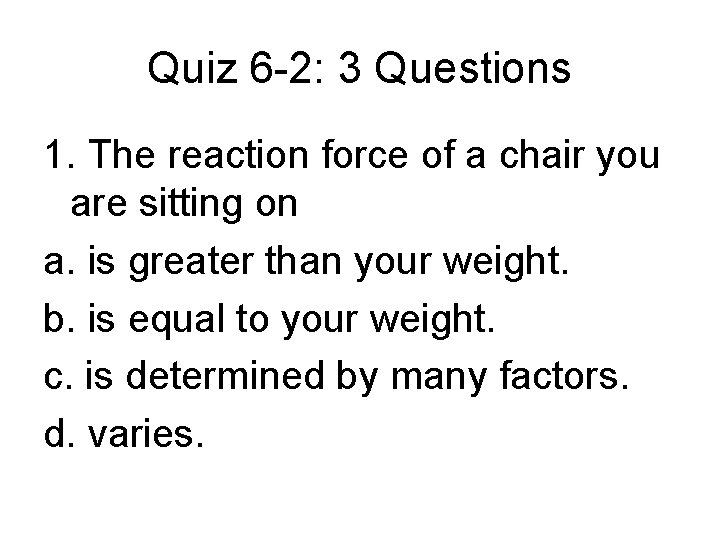 Quiz 6-2: 3 Questions

1. The reaction force of a chair you are sitting on

a. is greater than your weight.

b. is equal to your weight.

c. is determined by many factors.

d. varies.